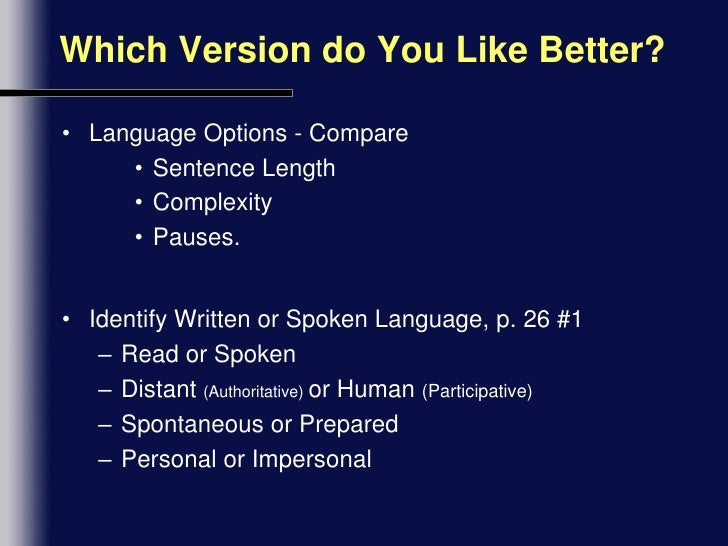 Which Version do You Like Better?

• Language Options - Compare
  • Sentence Length
  • Complexity
  • Pauses.

• Identify Written or Spoken Language, p. 26 #1
  – Read or Spoken
  – Distant (Authoritative) or Human (Participative)
  – Spontaneous or Prepared
  – Personal or Impersonal